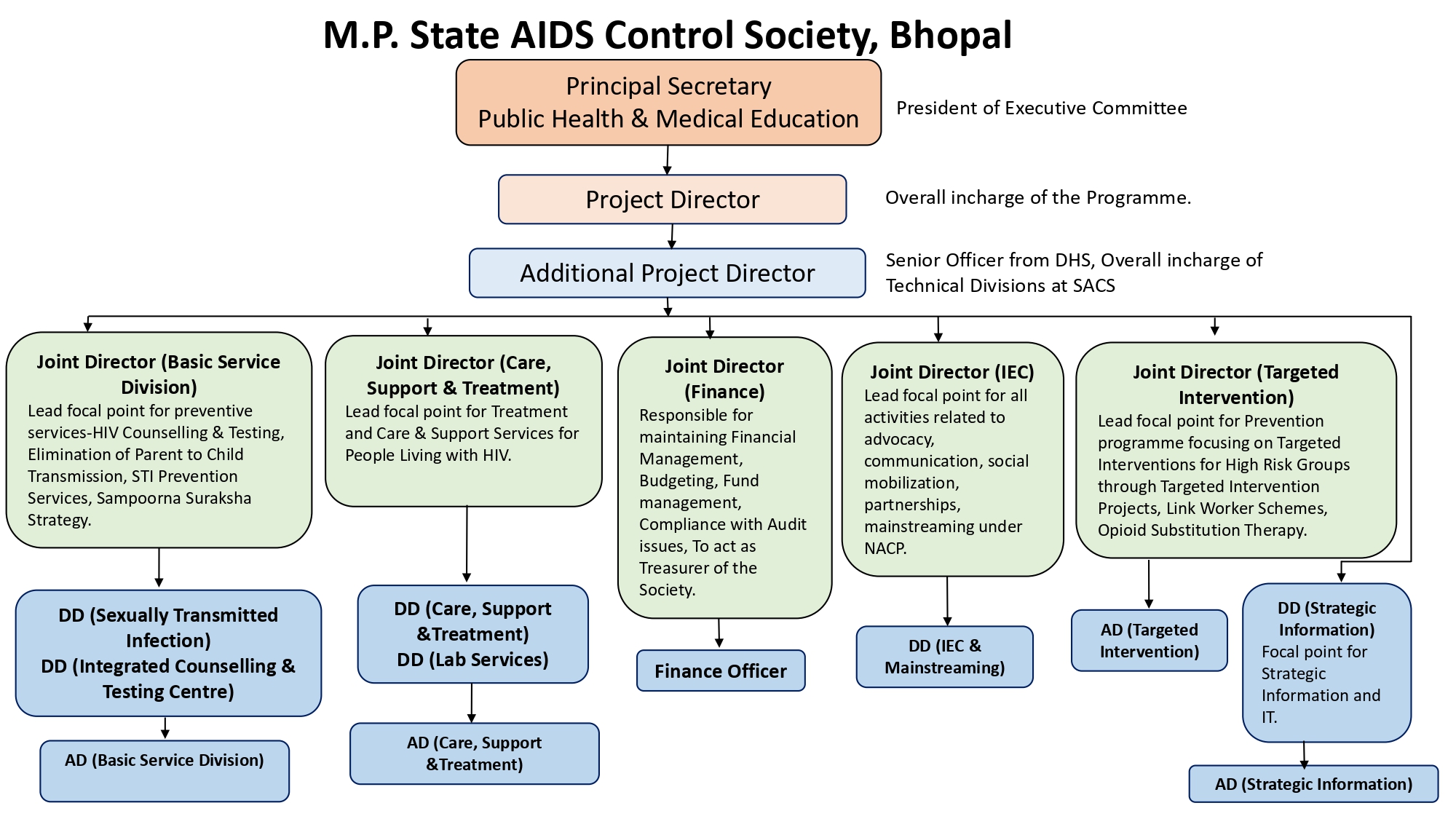 M.P. State AIDS Control Society, Bhopal

Principal Secretary
Public Health & Medical Education

President of Executive Committee

Project Director

Overall incharge of the Programme.

Additional Project Director

Senior Officer from DHS, Overall incharge of Technical Divisions at SACS

Joint Director (Basic Service Division)
Lead focal point for preventive services-HIV Counselling & Testing, Elimination of Parent to Child Transmission, STI Prevention Services, Sampoorna Suraksha Strategy.

DD (Sexually Transmitted Infection)
DD (Integrated Counselling & Testing Centre)

AD (Basic Service Division)

Joint Director (Care, Support & Treatment)
Lead focal point for Treatment and Care & Support Services for People Living with HIV.

DD (Care, Support &Treatment)
DD (Lab Services)

AD (Care, Support &Treatment)

Joint Director (Finance)
Responsible for maintaining Financial Management, Budgeting, Fund management, Compliance with Audit issues, To act as Treasurer of the Society.

Finance Officer

Joint Director (IEC)
Lead focal point for all activities related to advocacy, communication, social mobilization, partnerships, mainstreaming under NACP.

DD (IEC & Mainstreaming)

Joint Director (Targeted Intervention)
Lead focal point for Prevention programme focusing on Targeted Interventions for High Risk Groups through Targeted Intervention Projects, Link Worker Schemes, Opioid Substitution Therapy.

AD (Targeted Intervention)

DD (Strategic Information)
Focal point for Strategic Information and IT.

AD (Strategic Information)